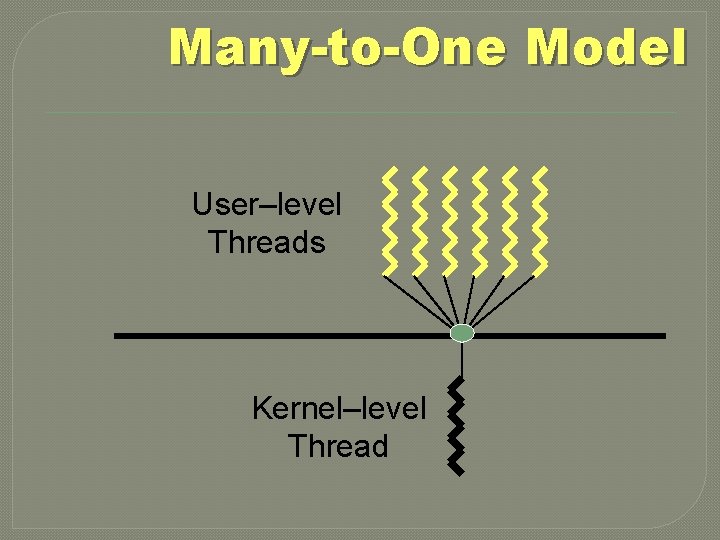 Many-to-One Model

User–level Threads

Kernel–level Thread